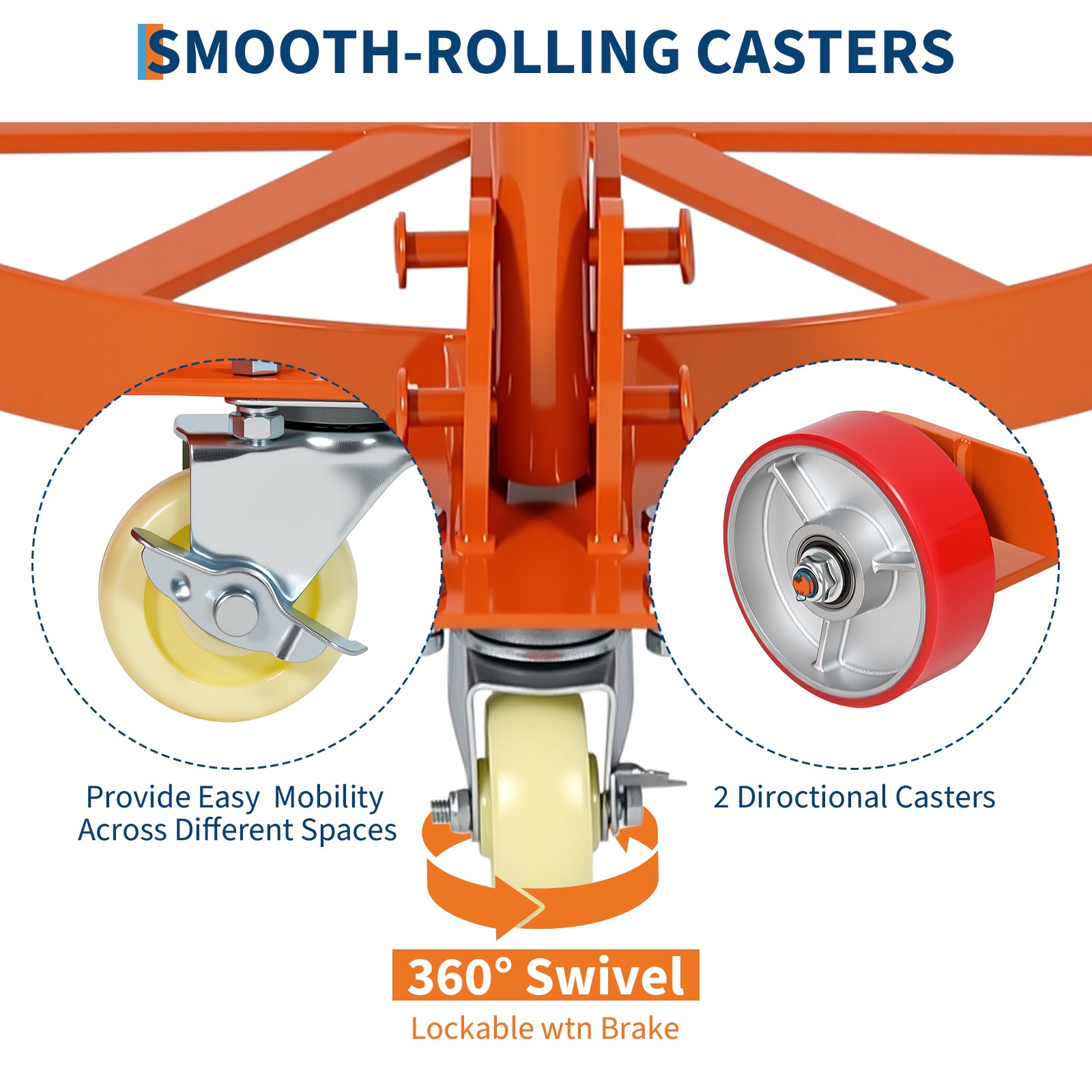 SMOOTH-ROLLING CASTERS

Provide Easy Mobility Across Different Spaces

2 Diroctional Casters

360° Swivel

Lockable wtn Brake